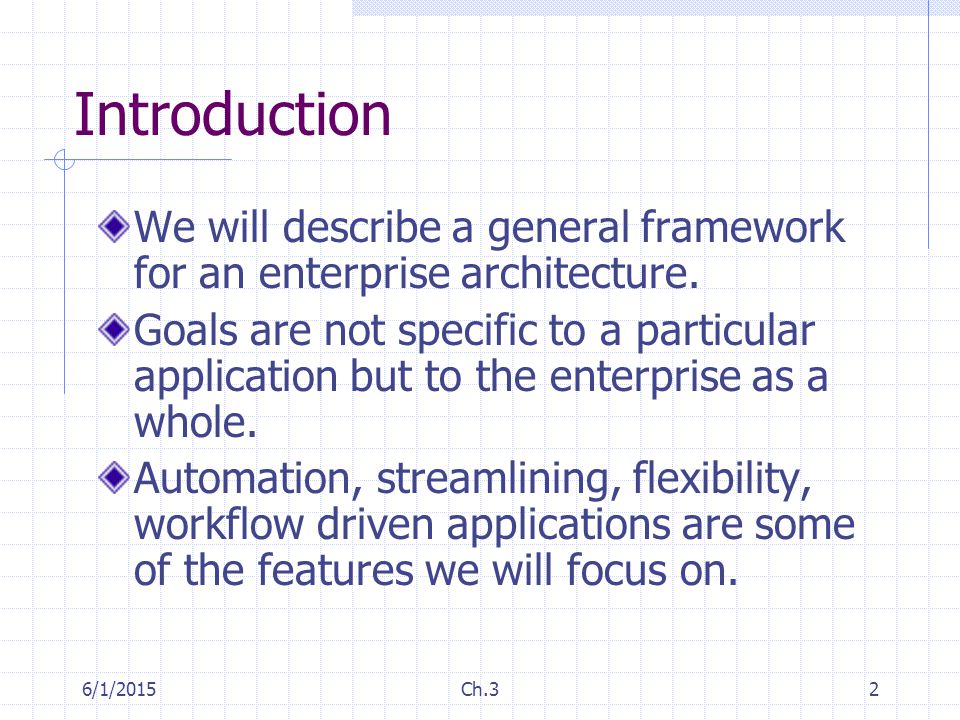 Introduction

We will describe a general framework for an enterprise architecture.

Goals are not specific to a particular application but to the enterprise as a whole.

Automation, streamlining, flexibility, workflow driven applications are some of the features we will focus on.

6/1/2015 Ch.3 2